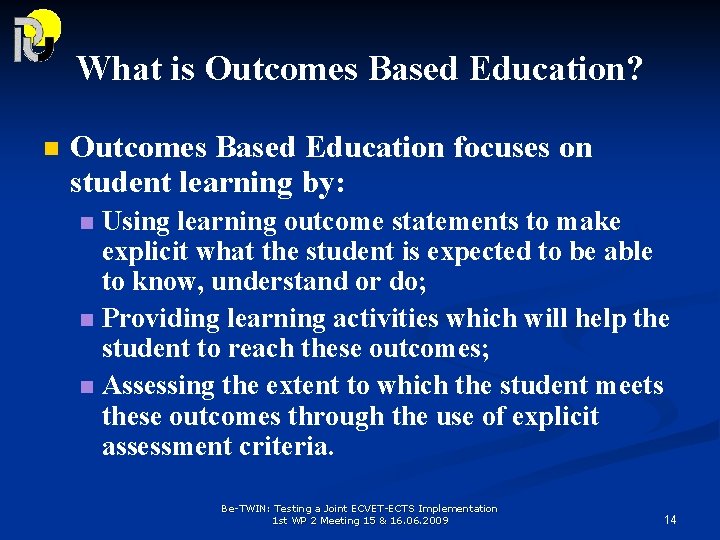 What is Outcomes Based Education?

Outcomes Based Education focuses on student learning by:

Using learning outcome statements to make explicit what the student is expected to be able to know, understand or do;

Providing learning activities which will help the student to reach these outcomes;

Assessing the extent to which the student meets these outcomes through the use of explicit assessment criteria.

Be-TWIN: Testing a Joint ECVET-ECTS Implementation
1st WP 2 Meeting 15 & 16.06.2009

14